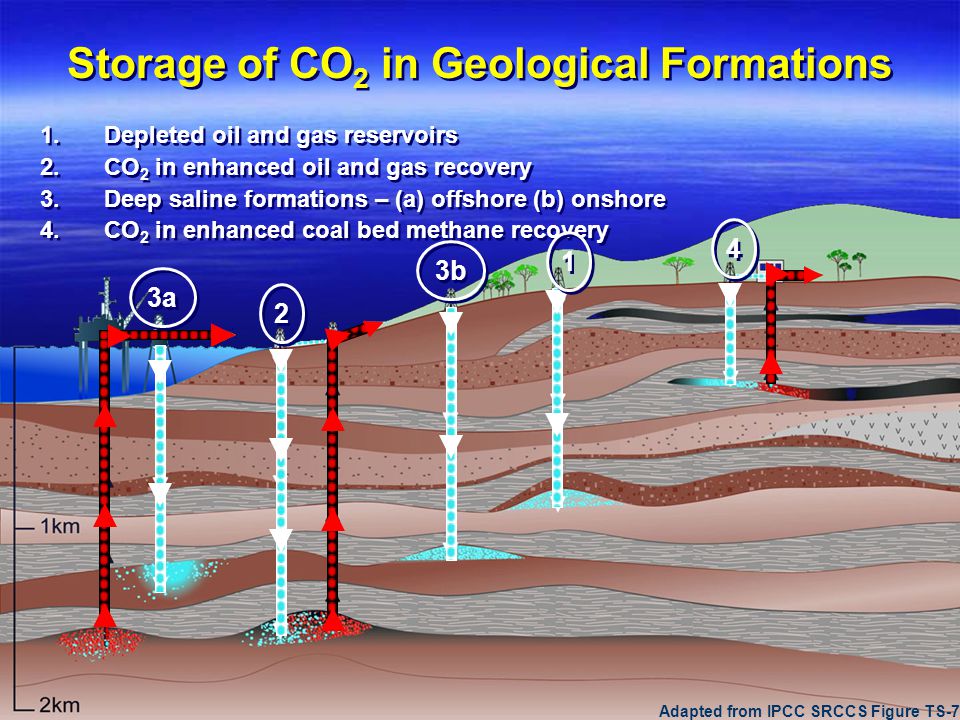 Storage of $CO_2$ in Geological Formations

1. Depleted oil and gas reservoirs
2. $CO_2$ in enhanced oil and gas recovery
3. Deep saline formations – (a) offshore (b) onshore
4. $CO_2$ in enhanced coal bed methane recovery

3a
2
3b
1
4

1km
2km

Adapted from IPCC SRCCS Figure TS-7